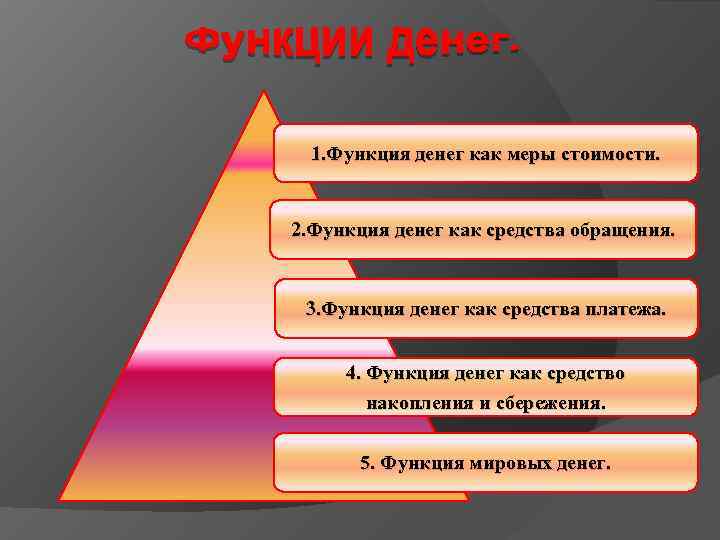 Функции денег.

1.Функция денег как меры стоимости.

2.Функция денег как средства обращения.

3.Функция денег как средства платежа.

4. Функция денег как средство накопления и сбережения.

5. Функция мировых денег.